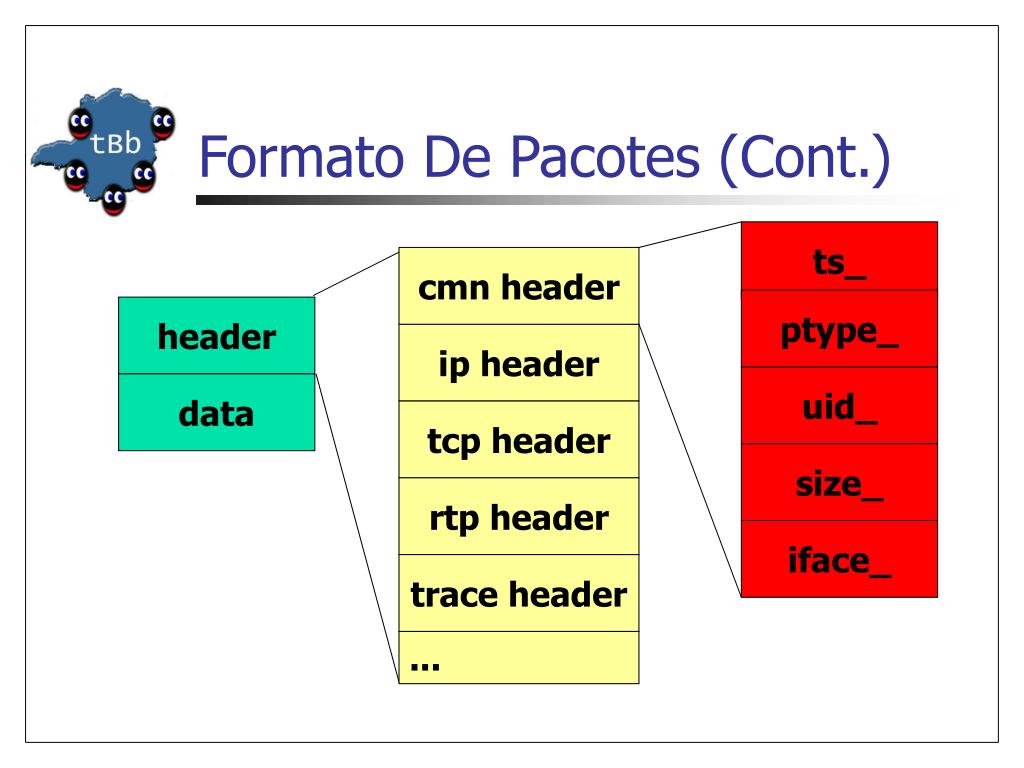 tBb

Formato De Pacotes (Cont.)

header
data

cmn header
ip header
tcp header
rtp header
trace header
...

ts_
ptype_
uid_
size_
iface_